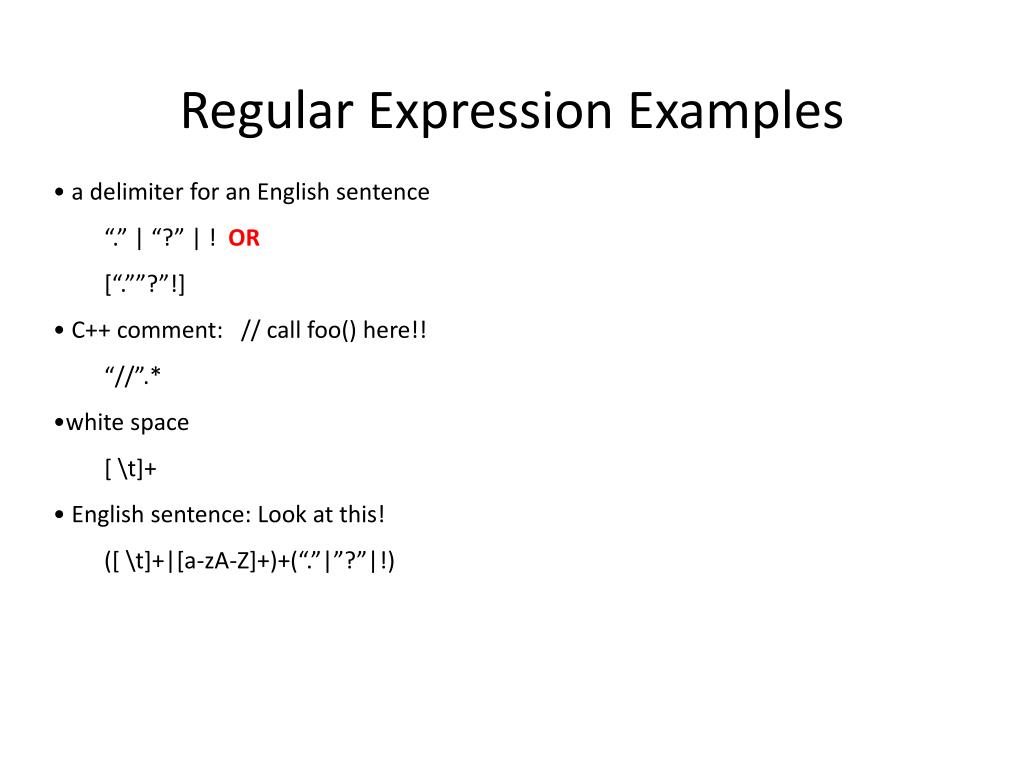 Regular Expression Examples

• a delimiter for an English sentence

“.” | “?” | ! OR

[“.””?”!]

• C++ comment: // call foo() here!!

“//”.*

•white space

[ \t]+

• English sentence: Look at this!

([ \t]+|[a-zA-Z]+)+(“.”|”?”|!)